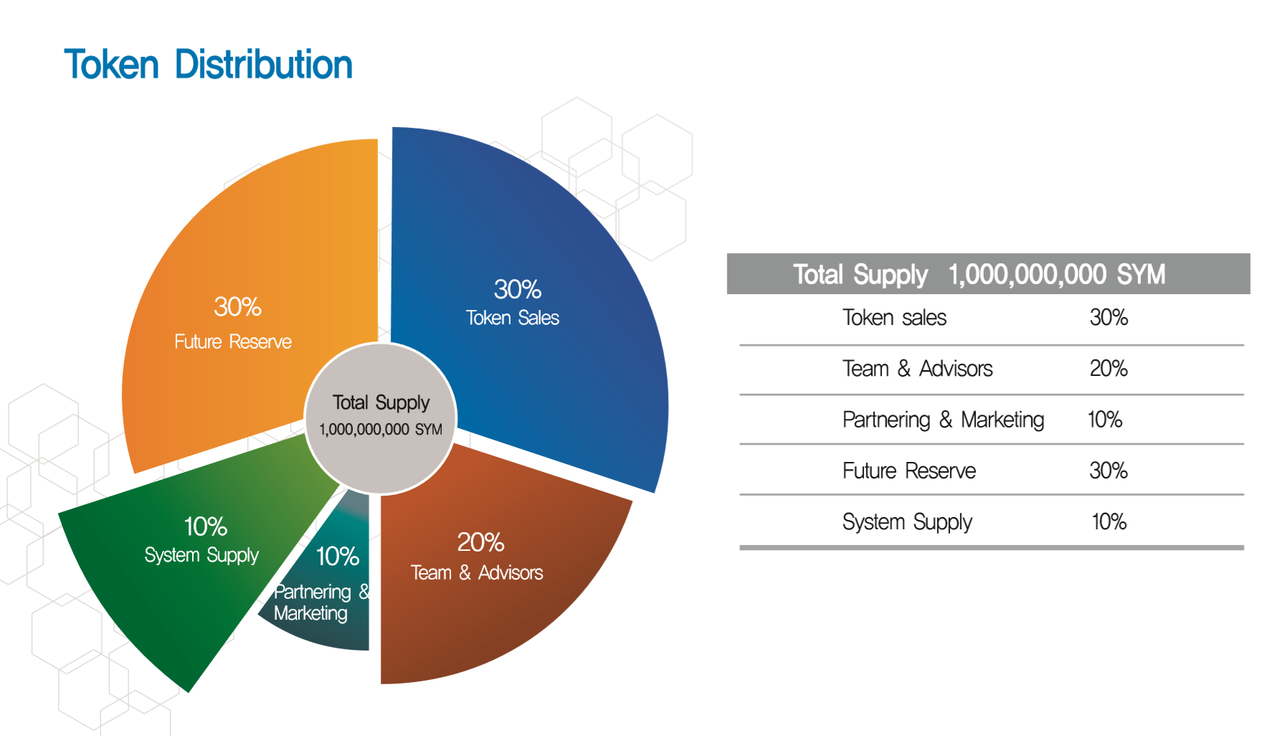 Token Distribution

30%
Future Reserve

30%
Token Sales

Total Supply
1,000,000,000 SYM

10%
System Supply

10%
Partnering & Marketing

20%
Team & Advisors

| Total Supply 1,000,000,000 SYM | |
|---|---|
| Token sales | 30% |
| Team & Advisors | 20% |
| Partnering & Marketing | 10% |
| Future Reserve | 30% |
| System Supply | 10% |